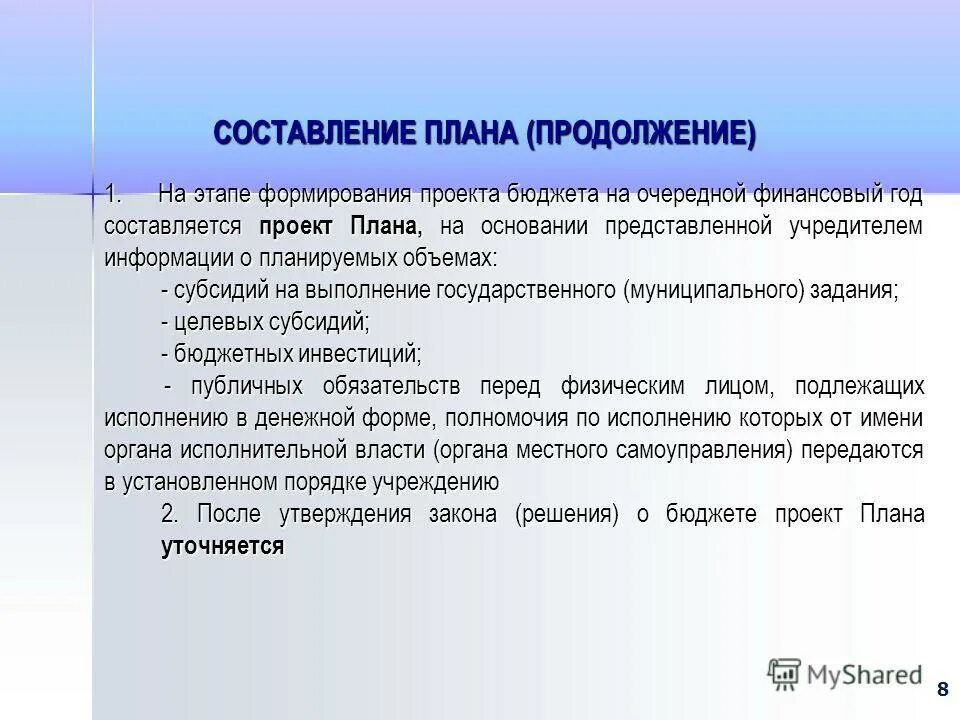 СОСТАВЛЕНИЕ ПЛАНА (ПРОДОЛЖЕНИЕ)

1. На этапе формирования проекта бюджета на очередной финансовый год составляется проект Плана, на основании представленной учредителем информации о планируемых объемах:

- субсидий на выполнение государственного (муниципального) задания;

- целевых субсидий;

- бюджетных инвестиций;

- публичных обязательств перед физическим лицом, подлежащих исполнению в денежной форме, полномочия по исполнению которых от имени органа исполнительной власти (органа местного самоуправления) передаются в установленном порядке учреждению

2. После утверждения закона (решения) о бюджете проект Плана уточняется

MyShared

8